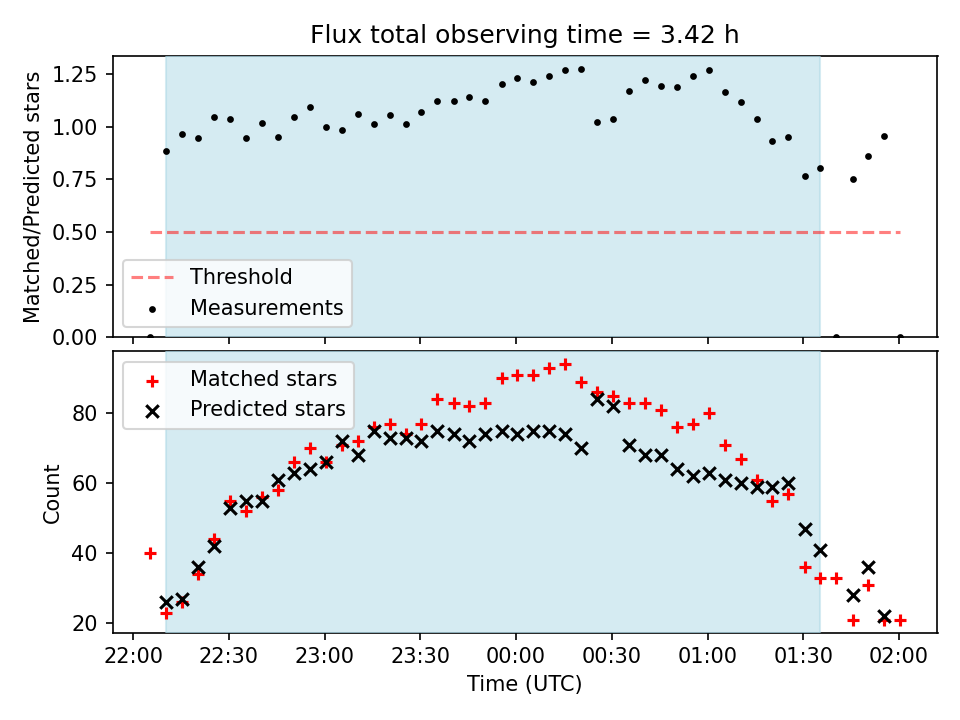 Flux total observing time = 3.42 h

Matched/Predicted stars

1.25
1.00
0.75
0.50
0.25
0.00

Threshold
Measurements

Matched stars
Predicted stars

Count

80
60
40
20

22:00 22:30 23:00 23:30 00:00 00:30 01:00 01:30 02:00

Time (UTC)